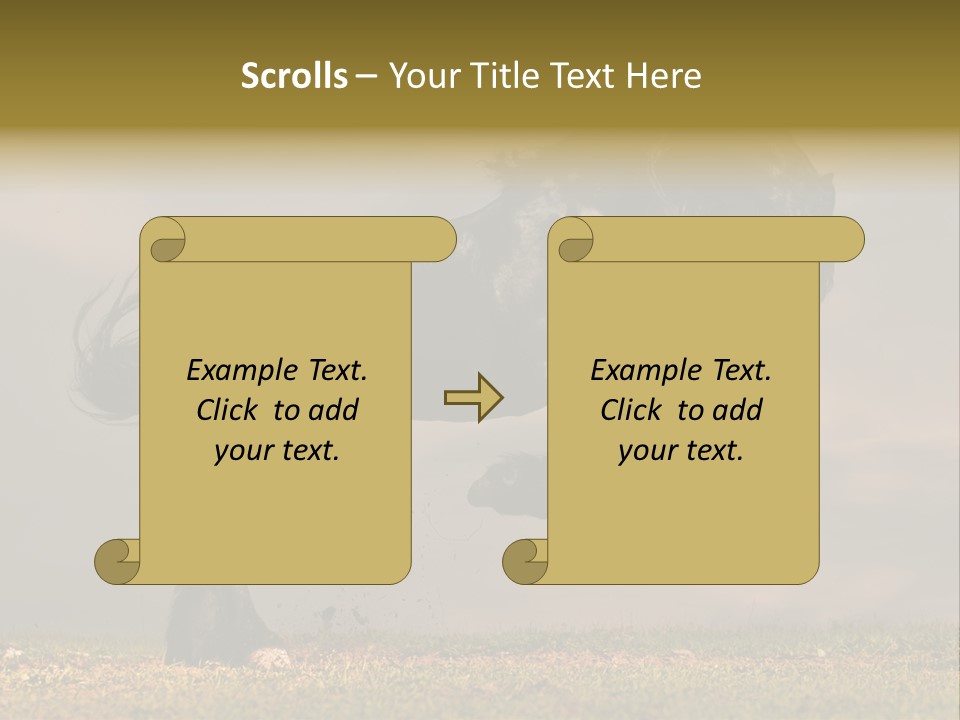 Scrolls – Your Title Text Here

Example Text. Click to add your text.

Example Text. Click to add your text.